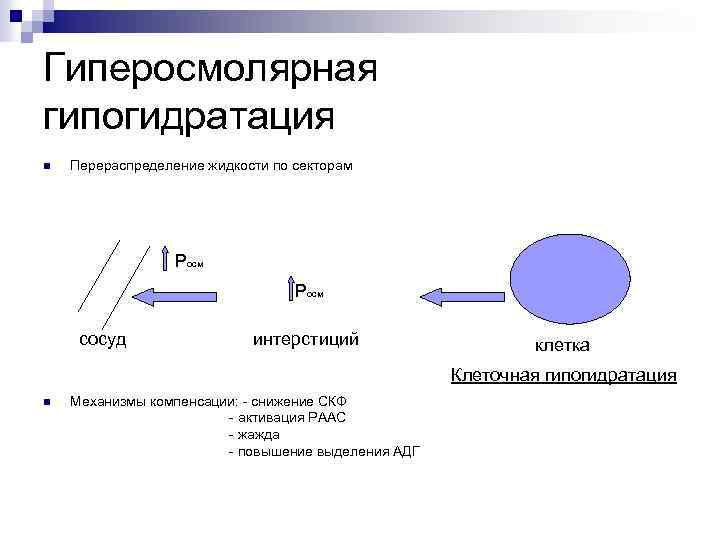 Гиперосмолярная гипогидратация

Перераспределение жидкости по секторам

$P_{осм}$

$P_{осм}$

сосуд

интерстиций

клетка

Клеточная гипогидратация

Механизмы компенсации: - снижение СКФ
- активация РААС
- жажда
- повышение выделения АДГ